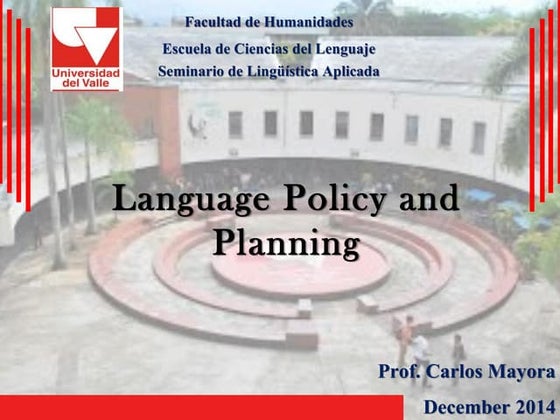 Universidad del Valle

Facultad de Humanidades
Escuela de Ciencias del Lenguaje
Seminario de Lingüística Aplicada

Language Policy and Planning

Prof. Carlos Mayora
December 2014